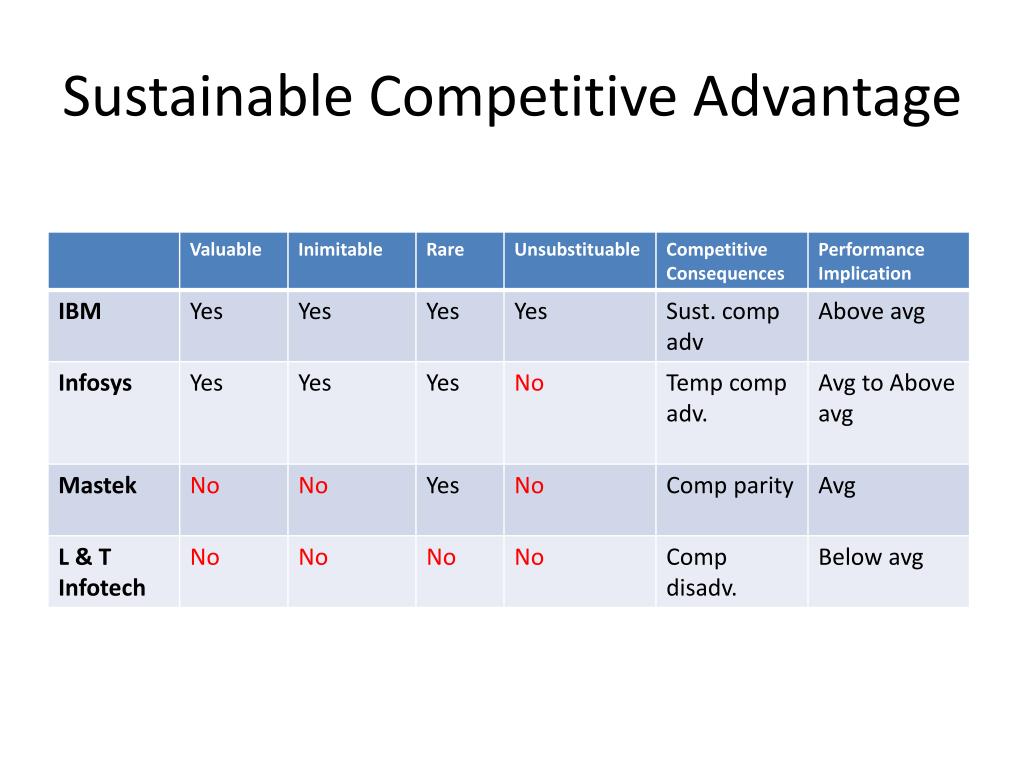 Sustainable Competitive Advantage

| | Valuable | Inimitable | Rare | Unsubstituable | Competitive Consequences | Performance Implication |
|---|---|---|---|---|---|---|
| IBM | Yes | Yes | Yes | Yes | Sust. comp adv | Above avg |
| Infosys | Yes | Yes | Yes | No | Temp comp adv. | Avg to Above avg |
| Mastek | No | No | Yes | No | Comp parity | Avg |
| L & T Infotech | No | No | No | No | Comp disadv. | Below avg |